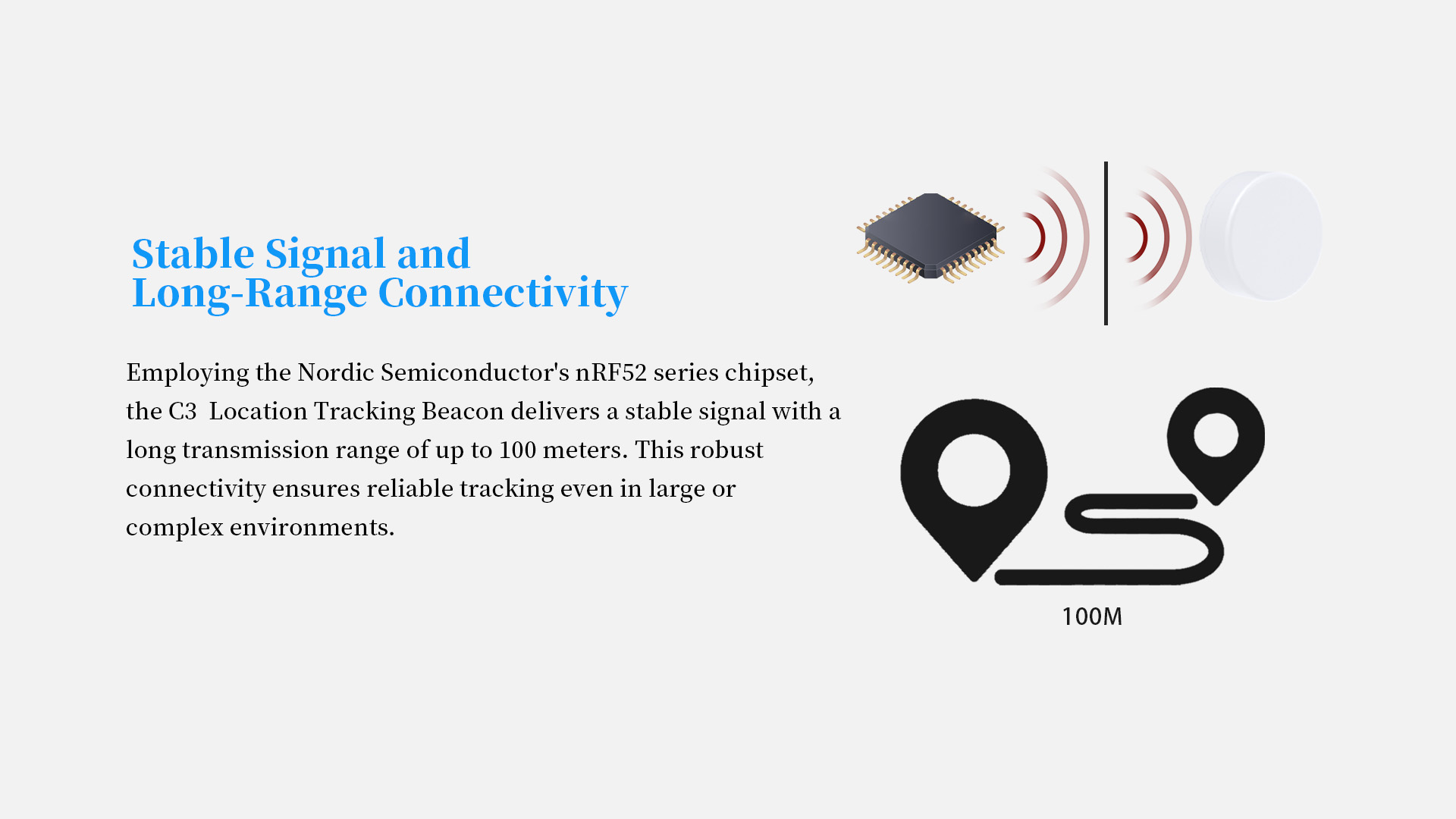 Stable Signal and
Long-Range Connectivity

Employing the Nordic Semiconductor's nRF52 series chipset, the C3  Location Tracking Beacon delivers a stable signal with a long transmission range of up to 100 meters. This robust connectivity ensures reliable tracking even in large or complex environments.

100M